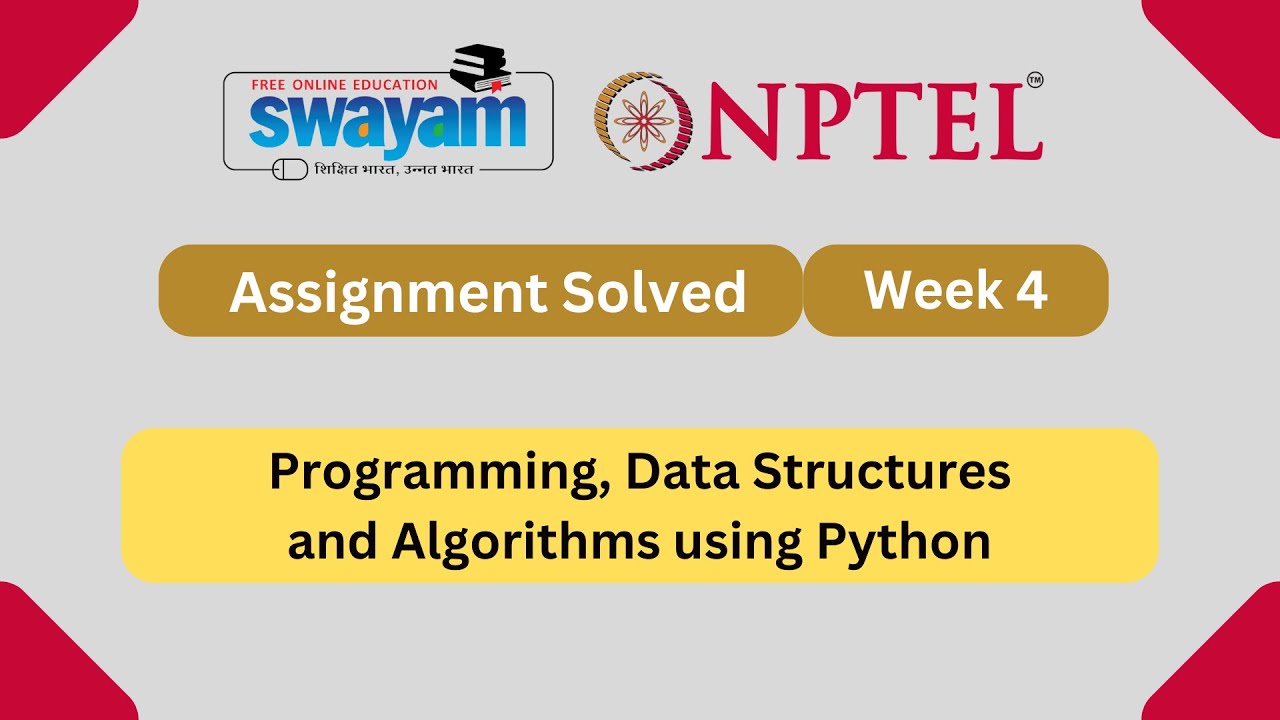 FREE ONLINE EDUCATION
swayam
शिक्षित भारत, उन्नत भारत

NPTEL™

Assignment Solved

Week 4

Programming, Data Structures and Algorithms using Python